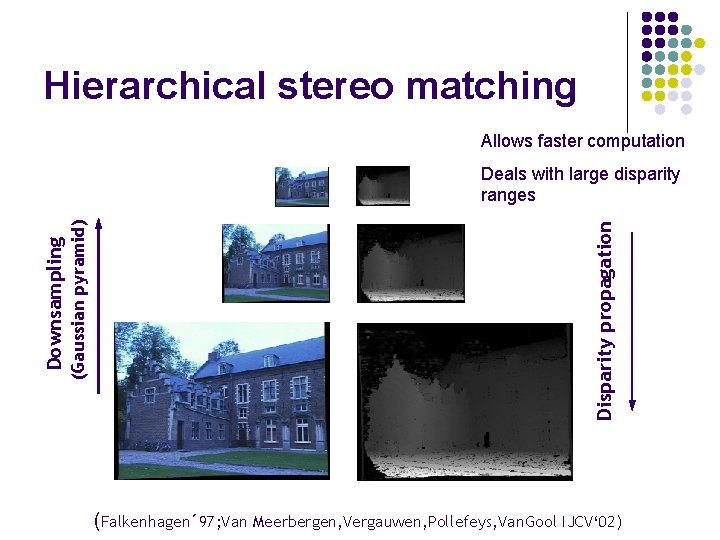 Hierarchical stereo matching

Allows faster computation

Deals with large disparity ranges

Downsampling (Gaussian pyramid)

Disparity propagation

(Falkenhagen´97;Van Meerbergen,Vergauwen,Pollefeys,VanGool IJCV‘02)